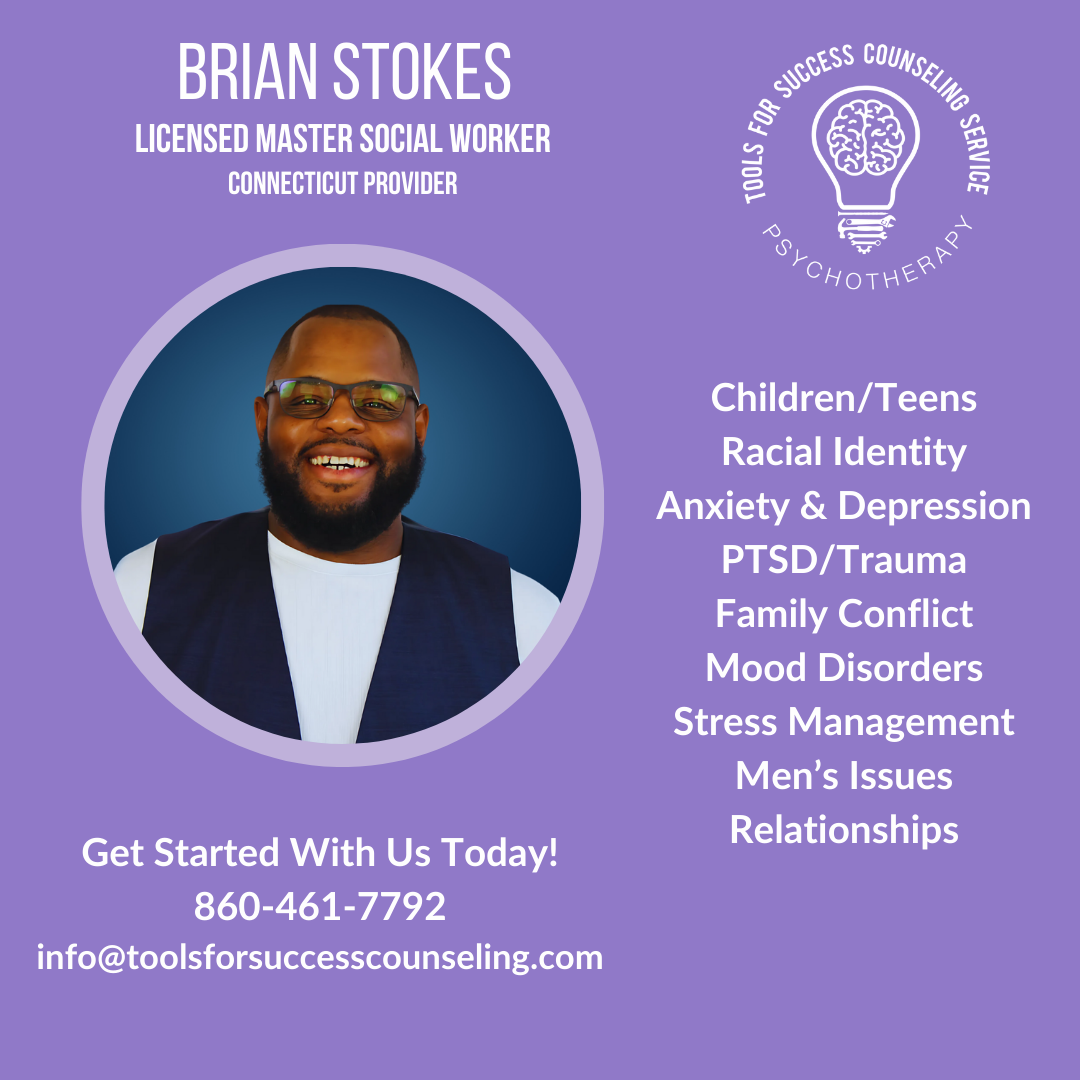 BRIAN STOKES
LICENSED MASTER SOCIAL WORKER
CONNECTICUT PROVIDER

TOOLS FOR SUCCESS COUNSELING SERVICE
PSYCHOTHERAPY

Children/Teens
Racial Identity
Anxiety & Depression
PTSD/Trauma
Family Conflict
Mood Disorders
Stress Management
Men's Issues
Relationships

Get Started With Us Today!
860-461-7792
info@toolsforsuccesscounseling.com